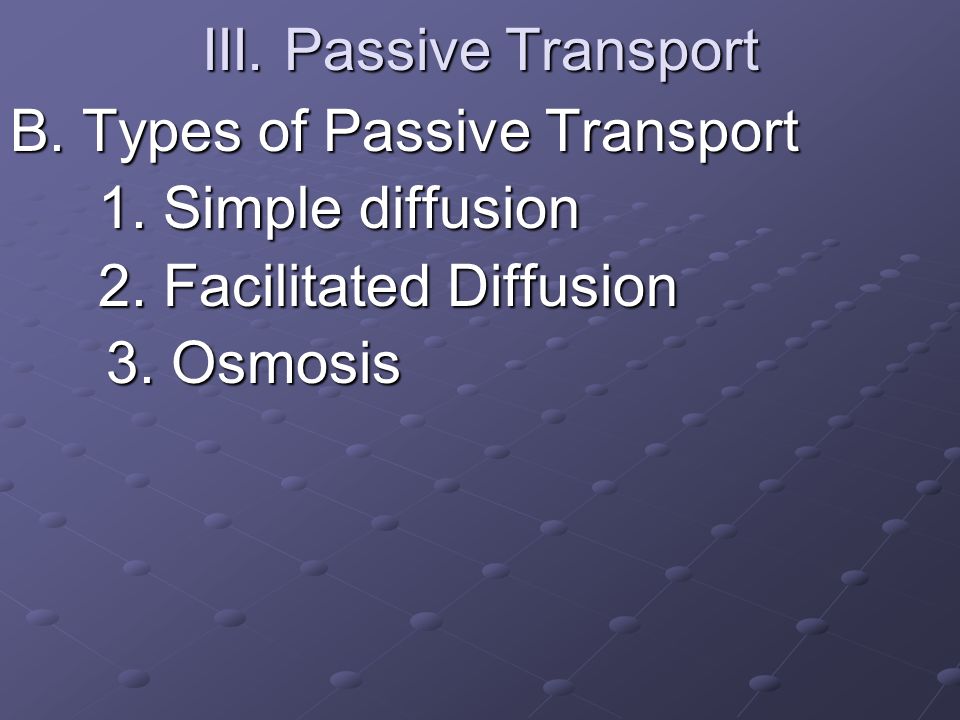 III. Passive Transport

B. Types of Passive Transport

1. Simple diffusion

2. Facilitated Diffusion

3. Osmosis